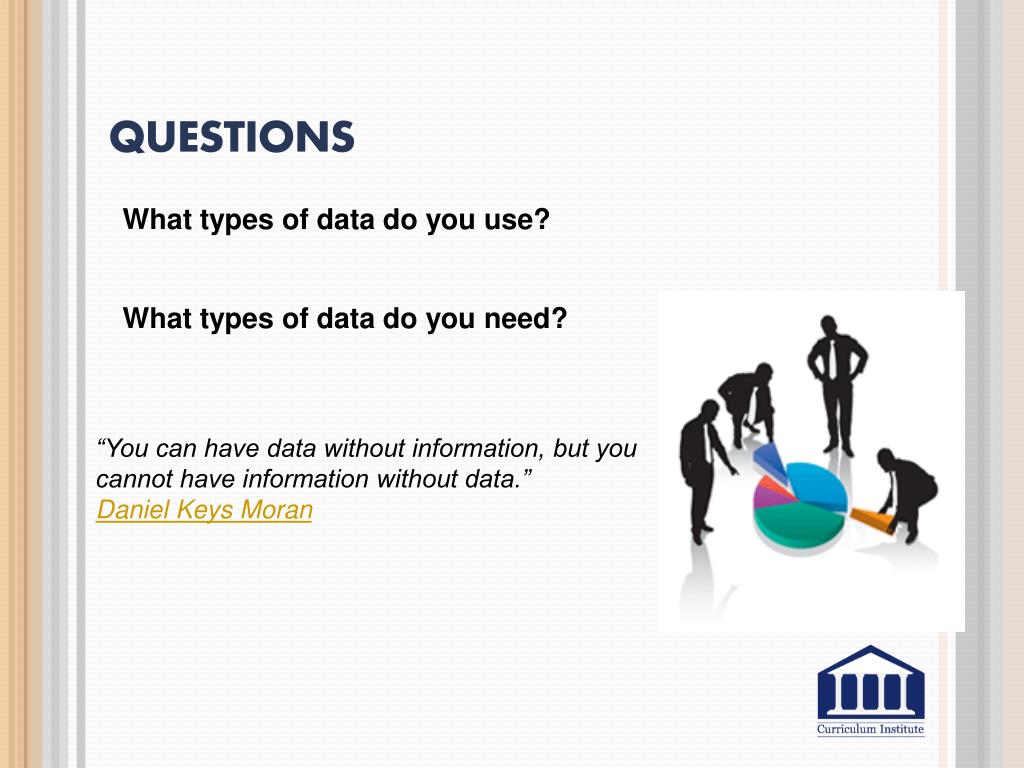 QUESTIONS

What types of data do you use?

What types of data do you need?

“You can have data without information, but you cannot have information without data.”
Daniel Keys Moran

Curriculum Institute